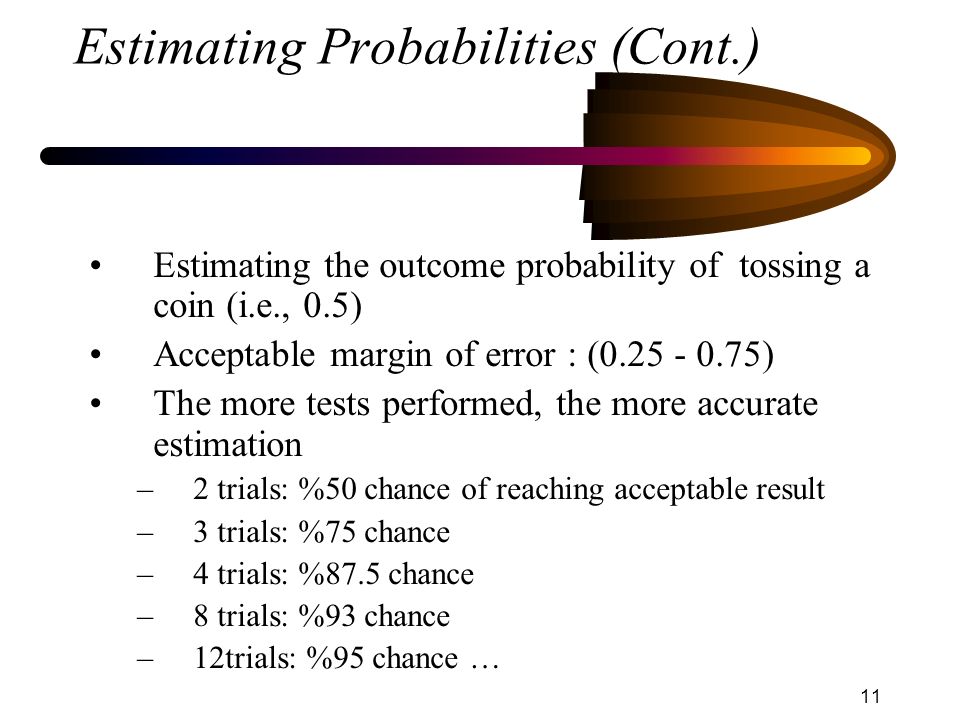 Estimating Probabilities (Cont.)

• Estimating the outcome probability of tossing a coin (i.e., 0.5)
• Acceptable margin of error : (0.25 - 0.75)
• The more tests performed, the more accurate estimation
– 2 trials: %50 chance of reaching acceptable result
– 3 trials: %75 chance
– 4 trials: %87.5 chance
– 8 trials: %93 chance
– 12trials: %95 chance …

11